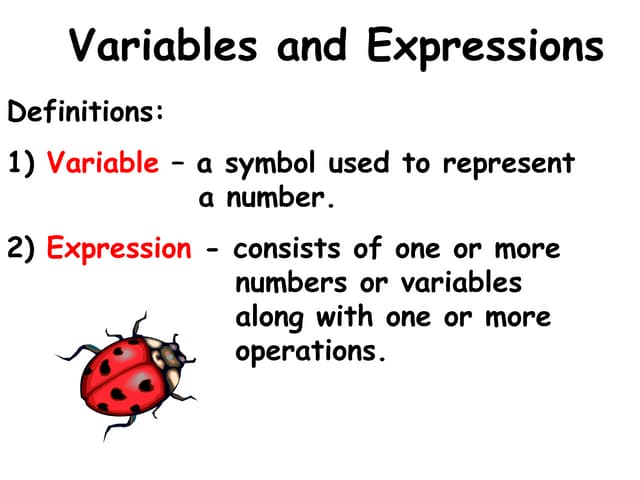 Variables and Expressions

Definitions:

1) Variable – a symbol used to represent a number.

2) Expression - consists of one or more numbers or variables along with one or more operations.